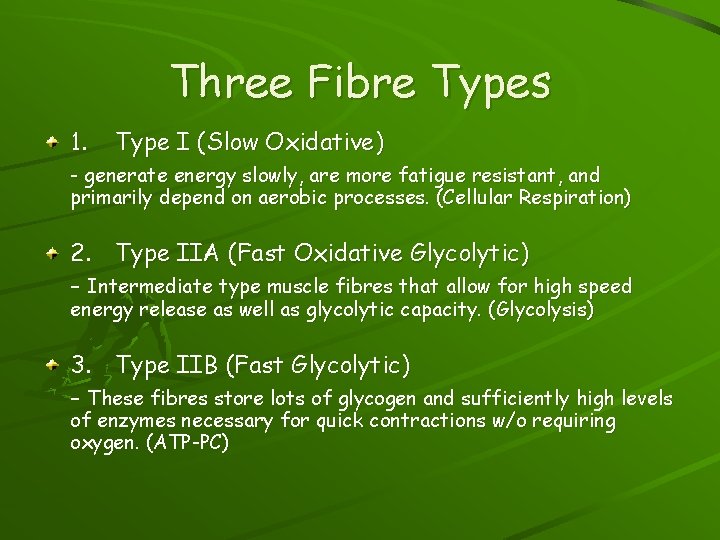 Three Fibre Types

1. Type I (Slow Oxidative)

- generate energy slowly, are more fatigue resistant, and primarily depend on aerobic processes. (Cellular Respiration)

2. Type IIA (Fast Oxidative Glycolytic)

– Intermediate type muscle fibres that allow for high speed energy release as well as glycolytic capacity. (Glycolysis)

3. Type IIB (Fast Glycolytic)

– These fibres store lots of glycogen and sufficiently high levels of enzymes necessary for quick contractions w/o requiring oxygen. (ATP-PC)